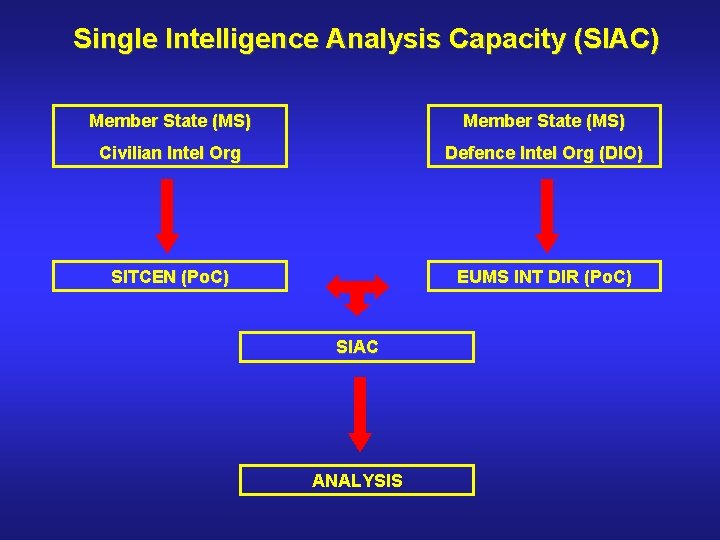 Single Intelligence Analysis Capacity (SIAC)

Member State (MS)
Civilian Intel Org

Member State (MS)
Defence Intel Org (DIO)

SITCEN (PoC)

EUMS INT DIR (PoC)

SIAC

ANALYSIS